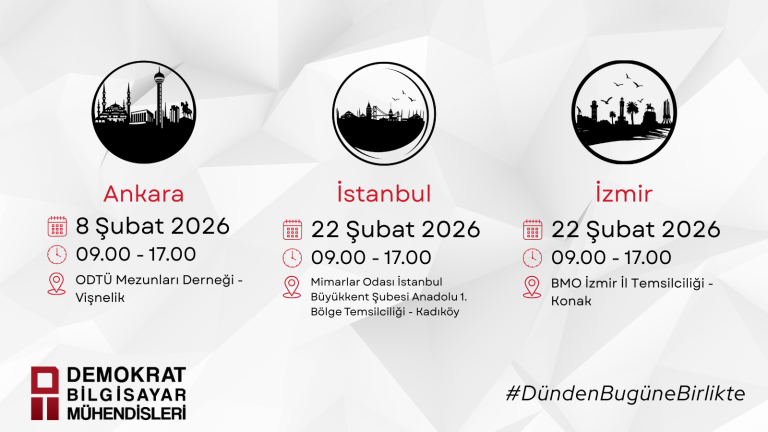 Ankara

8 Şubat 2026

09.00 - 17.00

ODTÜ Mezunları Derneği - Vişnelik

İstanbul

22 Şubat 2026

09.00 - 17.00

Mimarlar Odası İstanbul Büyükkent Şubesi Anadolu 1. Bölge Temsilciliği - Kadıköy

İzmir

22 Şubat 2026

09.00 - 17.00

BMO İzmir İl Temsilciliği - Konak

DEMOKRAT BİLGİSAYAR MÜHENDİSLERİ

#DündenBugüneBirlikte